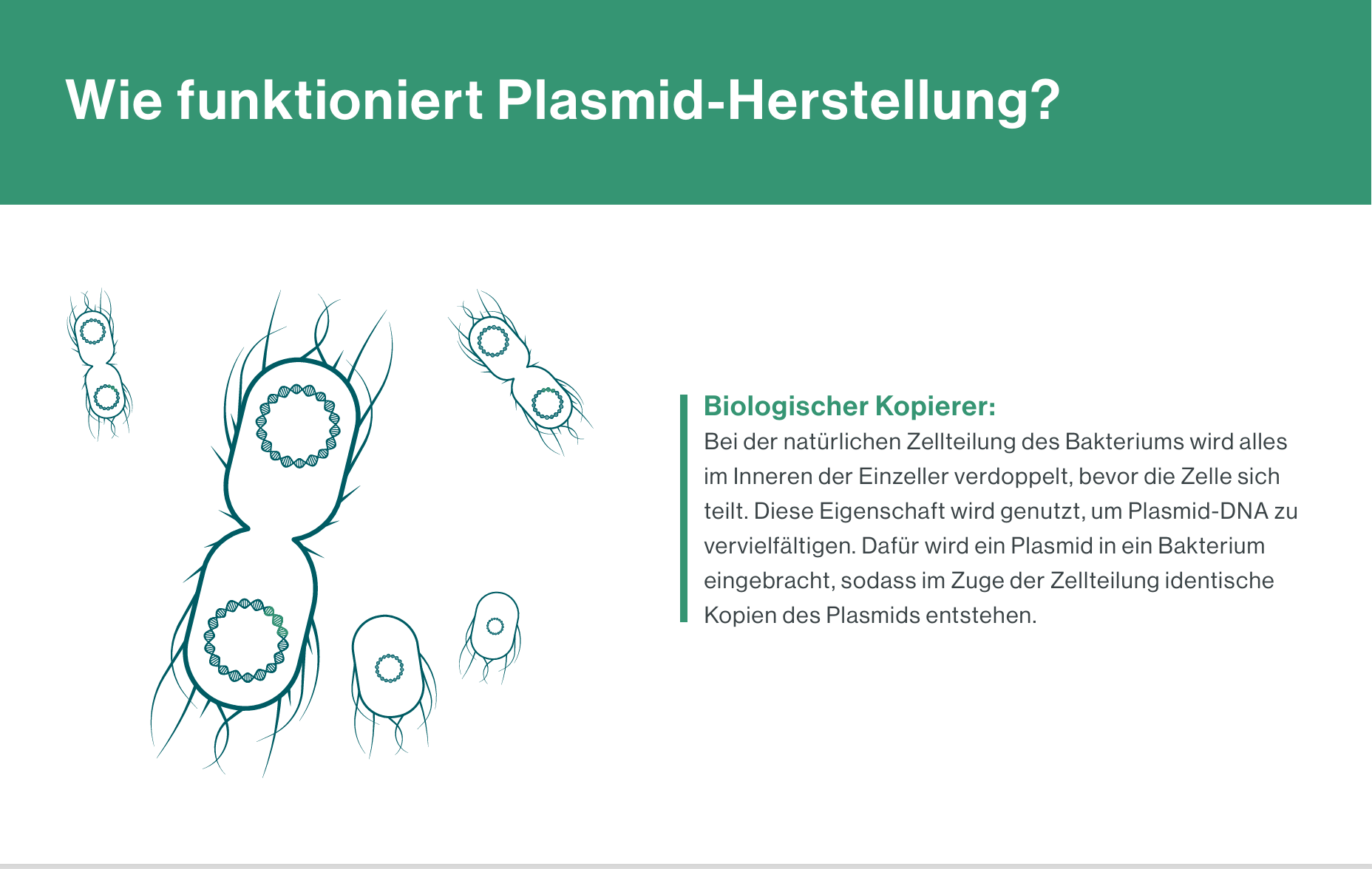 Wie funktioniert Plasmid-Herstellung?

Biologischer Kopierer:
Bei der natürlichen Zellteilung des Bakteriums wird alles im Inneren der Einzeller verdoppelt, bevor die Zelle sich teilt. Diese Eigenschaft wird genutzt, um Plasmid-DNA zu vervielfältigen. Dafür wird ein Plasmid in ein Bakterium eingebracht, sodass im Zuge der Zellteilung identische Kopien des Plasmids entstehen.